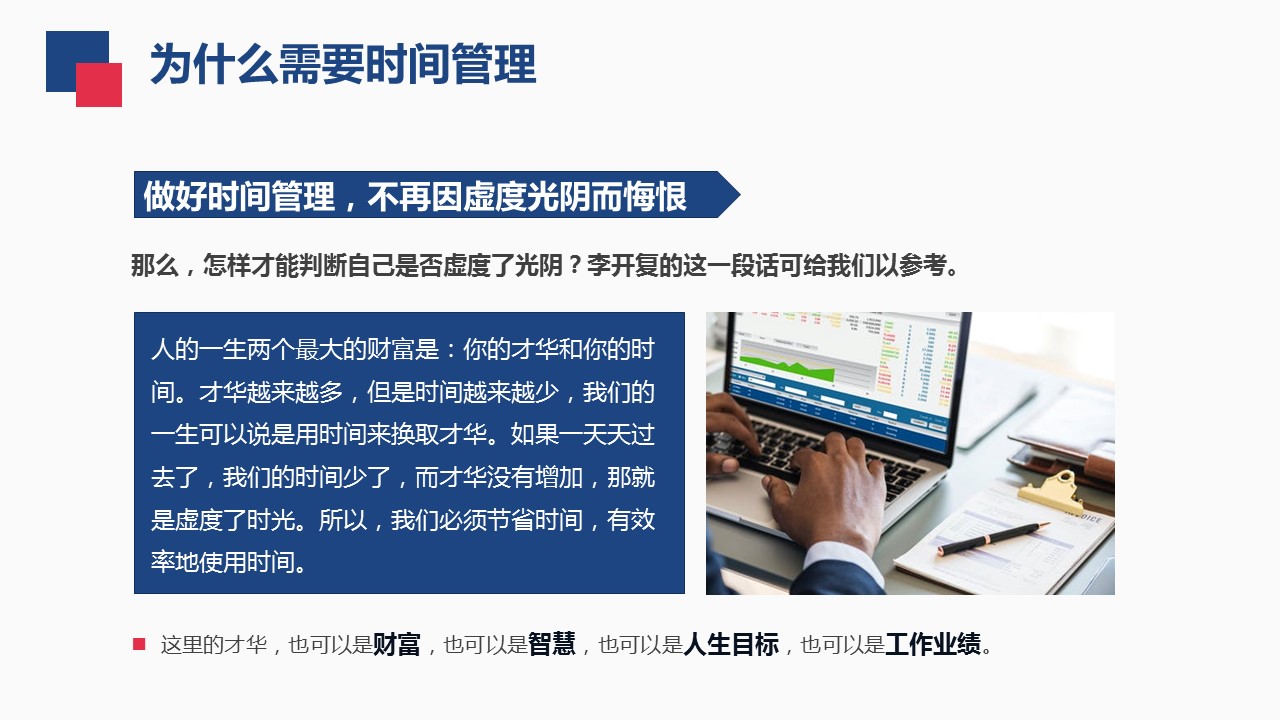 为什么需要时间管理

做好时间管理，不再因虚度光阴而悔恨

那么，怎样才能判断自己是否虚度了光阴？李开复的这一段话可给我们以参考。

人的一生两个最大的财富是：你的才华和你的时间。才华越来越多，但是时间越来越少，我们的一生可以说是用时间来换取才华。如果一天天过去了，我们的时间少了，而才华没有增加，那就是虚度了时光。所以，我们必须节省时间，有效率地使用时间。

这里的才华，也可以是财富，也可以是智慧，也可以是人生目标，也可以是工作业绩。